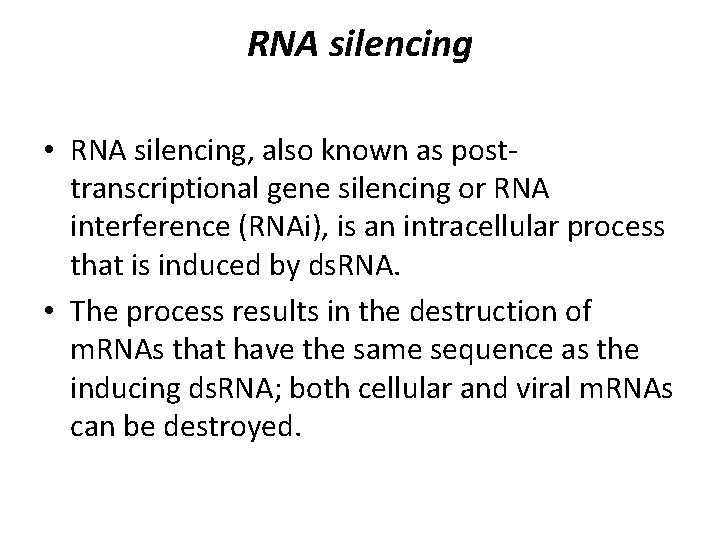 RNA silencing

• RNA silencing, also known as post-transcriptional gene silencing or RNA interference (RNAi), is an intracellular process that is induced by dsRNA.

• The process results in the destruction of mRNAs that have the same sequence as the inducing dsRNA; both cellular and viral mRNAs can be destroyed.